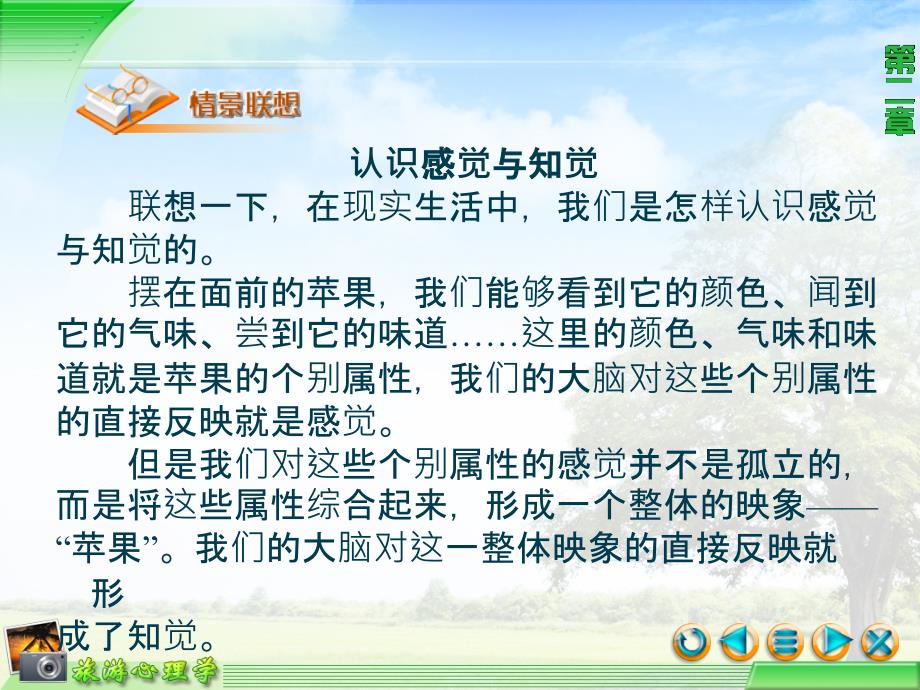 情景联想

第二章

认识感觉与知觉

联想一下，在现实生活中，我们是怎样认识感觉与知觉的。

摆在面前的苹果，我们能够看到它的颜色、闻到它的气味、尝到它的味道……这里的颜色、气味和味道就是苹果的个别属性，我们的大脑对这些个别属性的直接反映就是感觉。

但是我们对这些个别属性的感觉并不是孤立的，而是将这些属性综合起来，形成一个整体的映象——“苹果”。我们的大脑对这一整体映象的直接反映就形成了知觉。

旅游心理学